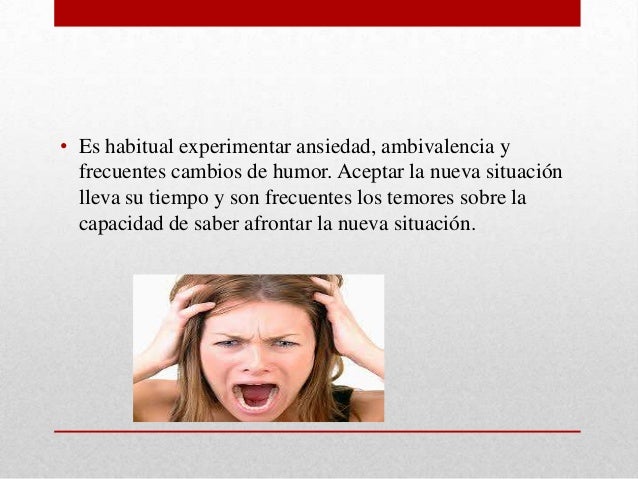 • Es habitual experimentar ansiedad, ambivalencia y frecuentes cambios de humor. Aceptar la nueva situación lleva su tiempo y son frecuentes los temores sobre la capacidad de saber afrontar la nueva situación.